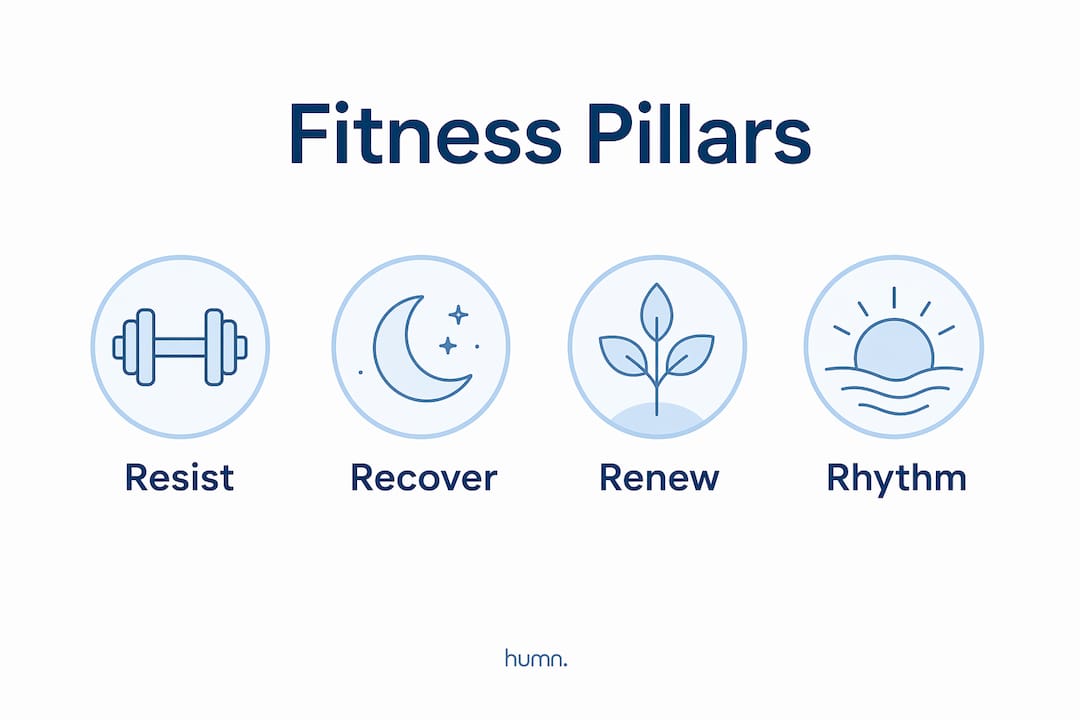 Fitness Pillars

Resist

Recover

Renew

Rhythm

humn.